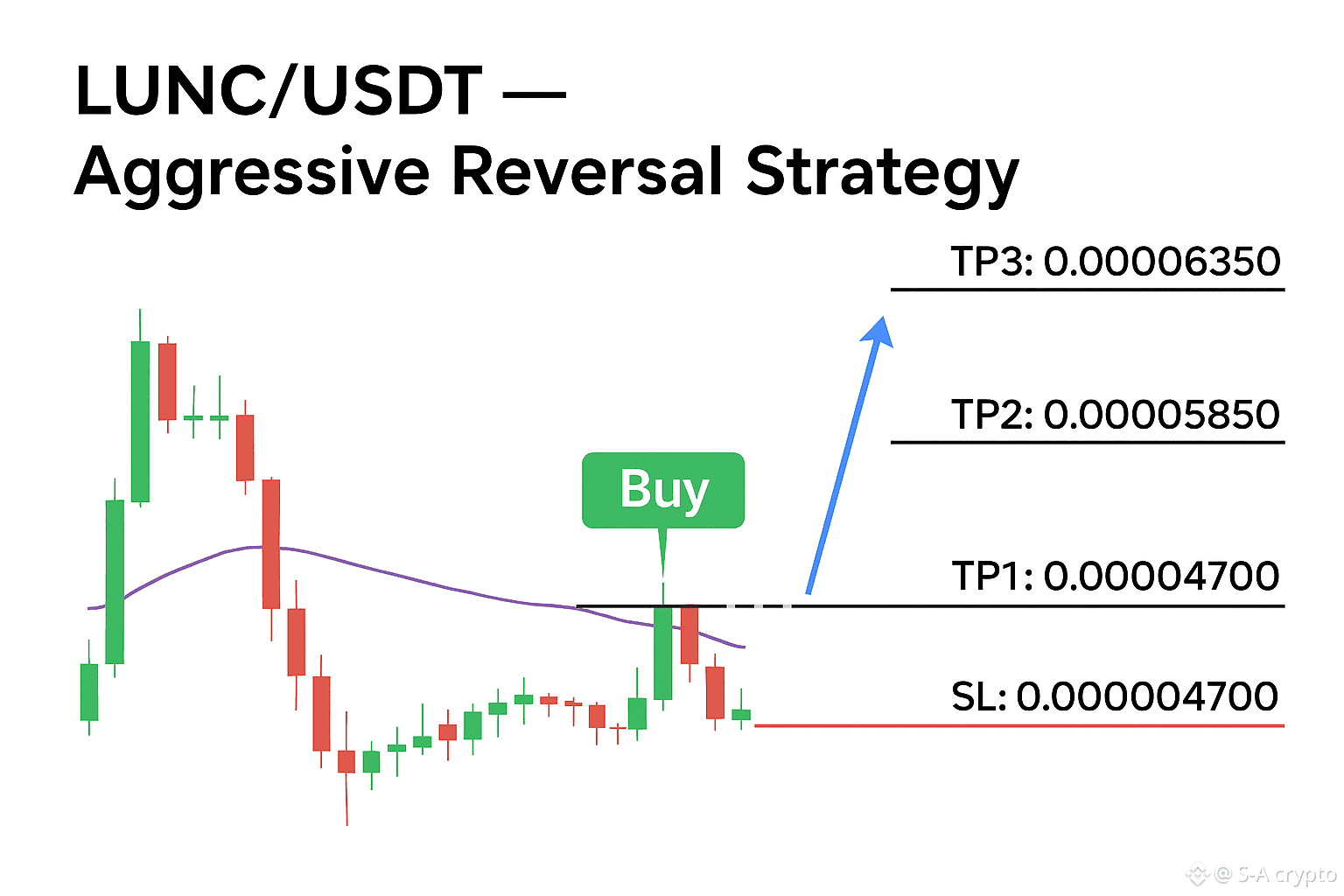 LUNC/USDT —
Aggressive Reversal Strategy

TP3: 0.00006350

TP2: 0.00005850

Buy

TP1: 0.00004700

SL: 0.000004700

@ S-A crypto